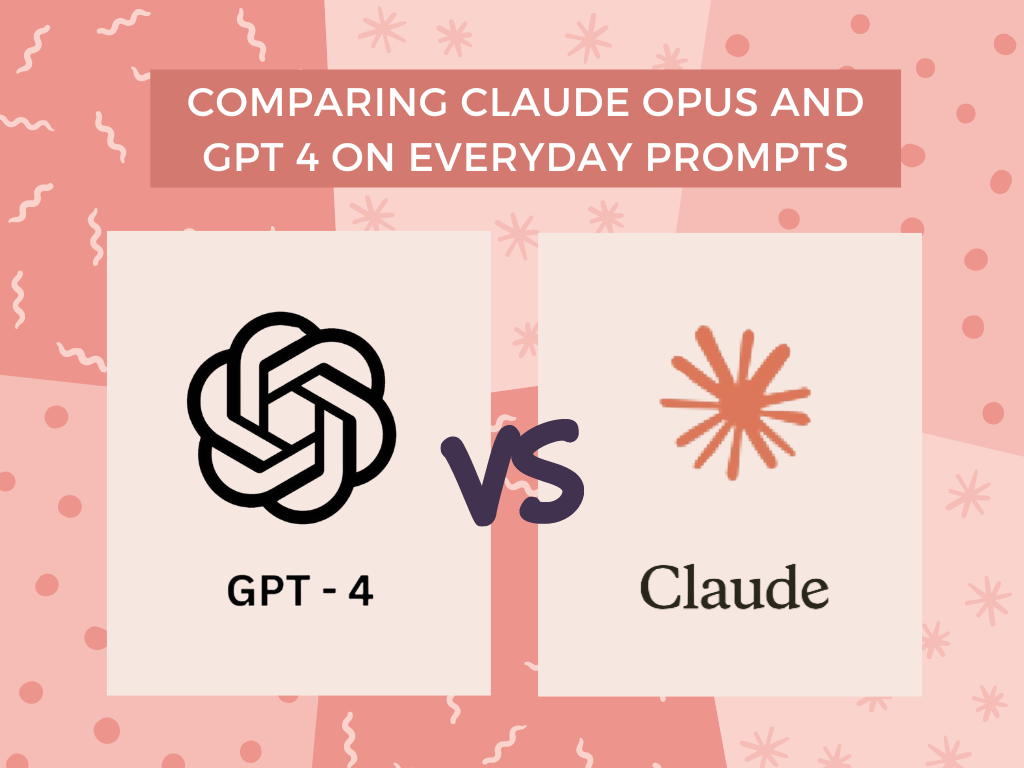 COMPARING CLAUDE OPUS AND GPT 4 ON EVERYDAY PROMPTS

GPT - 4

VS

Claude